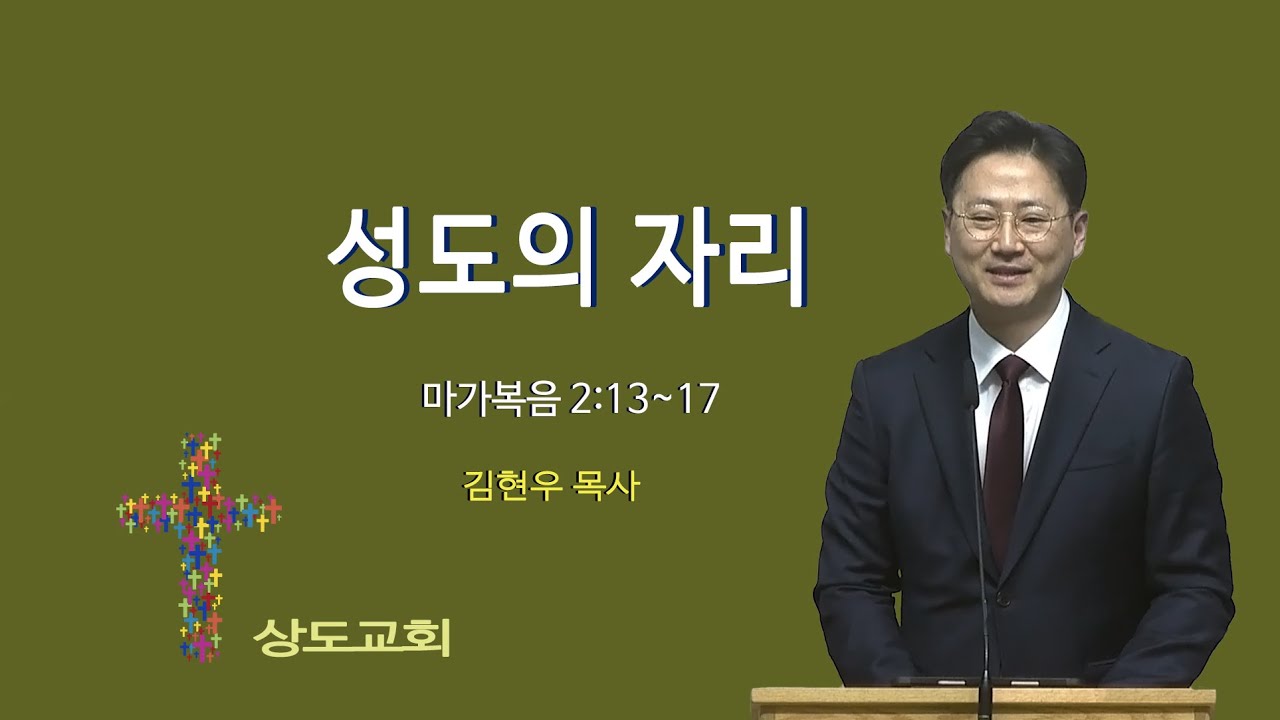 성도의 자리

마가복음 2:13~17

김현우 목사

상도교회